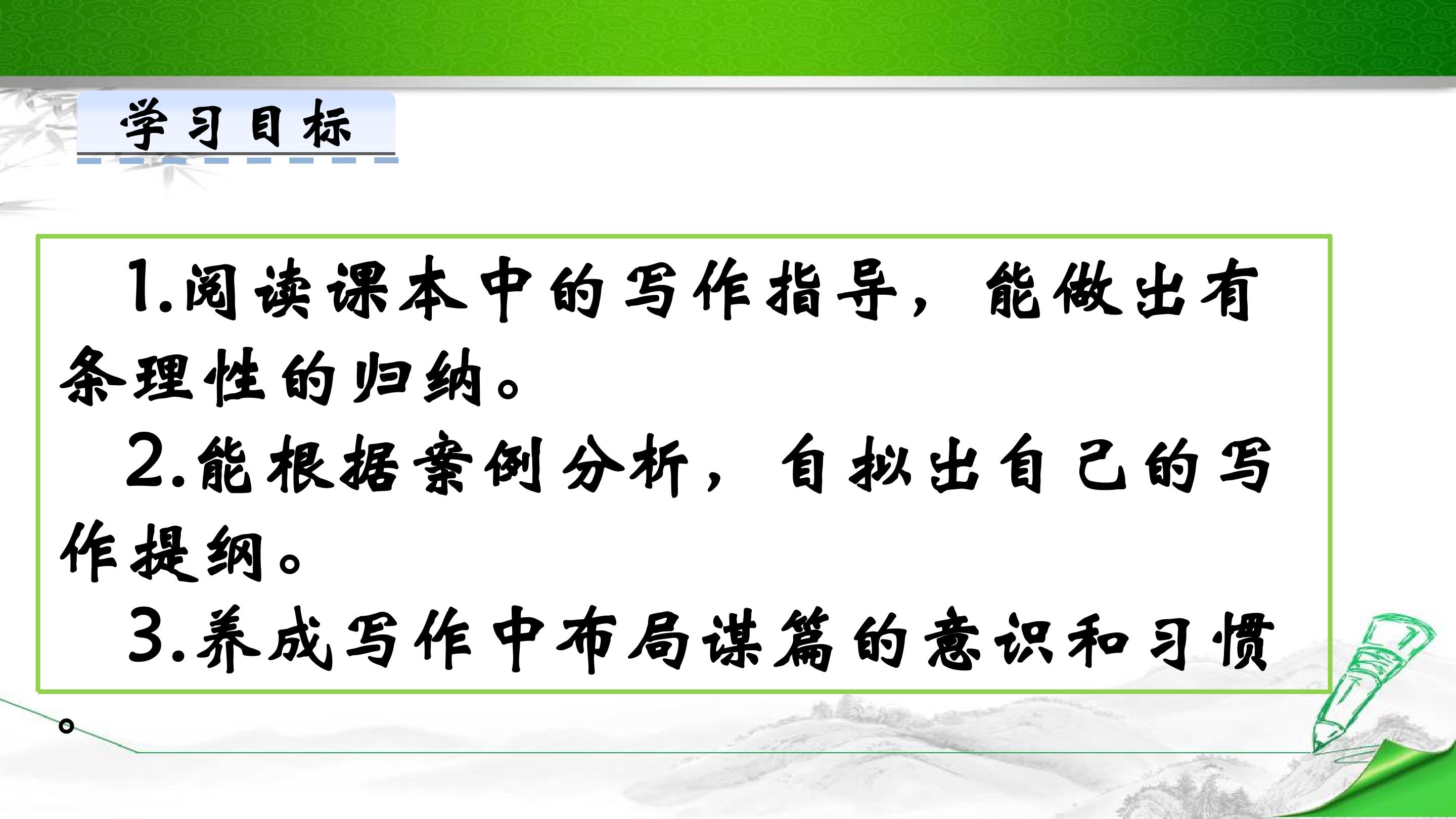 学习目标

1.阅读课本中的写作指导，能做出有条理性的归纳。

2.能根据案例分析，自拟出自己的写作提纲。

3.养成写作中布局谋篇的意识和习惯。